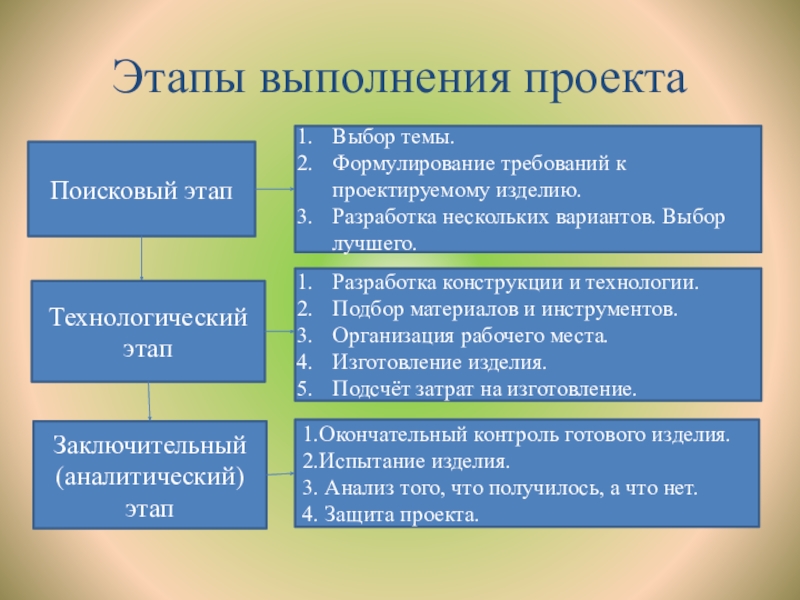 Этапы выполнения проекта

Поисковый этап

1. Выбор темы.
2. Формулирование требований к проектируемому изделию.
3. Разработка нескольких вариантов. Выбор лучшего.

Технологический этап

1. Разработка конструкции и технологии.
2. Подбор материалов и инструментов.
3. Организация рабочего места.
4. Изготовление изделия.
5. Подсчёт затрат на изготовление.

Заключительный (аналитический) этап

1.Окончательный контроль готового изделия.
2.Испытание изделия.
3. Анализ того, что получилось, а что нет.
4. Защита проекта.